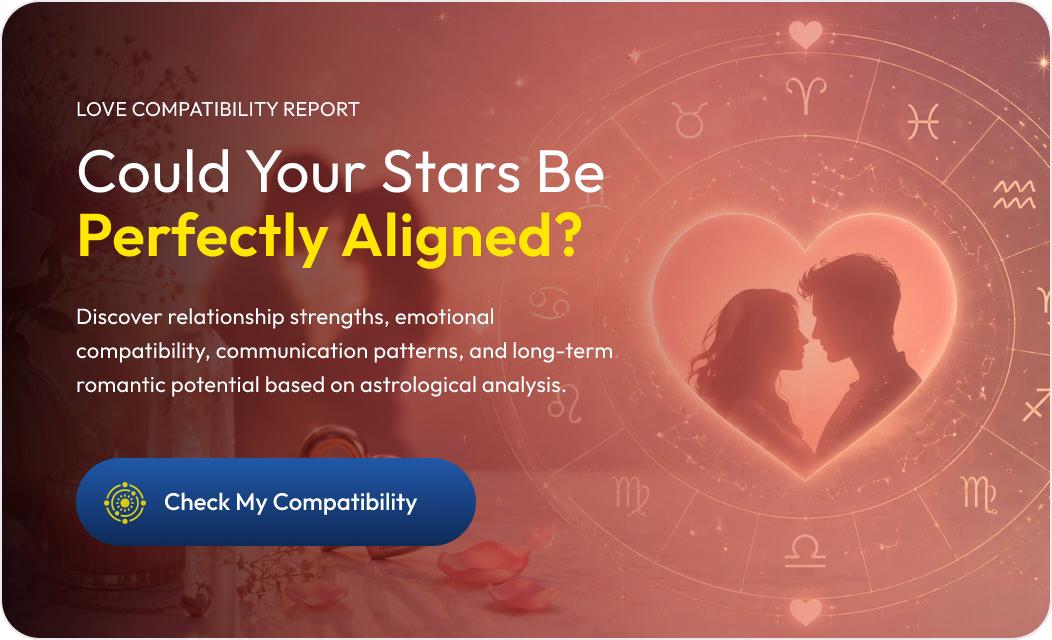 LOVE COMPATIBILITY REPORT

Could Your Stars Be Perfectly Aligned?

Discover relationship strengths, emotional compatibility, communication patterns, and long-term romantic potential based on astrological analysis.

Check My Compatibility